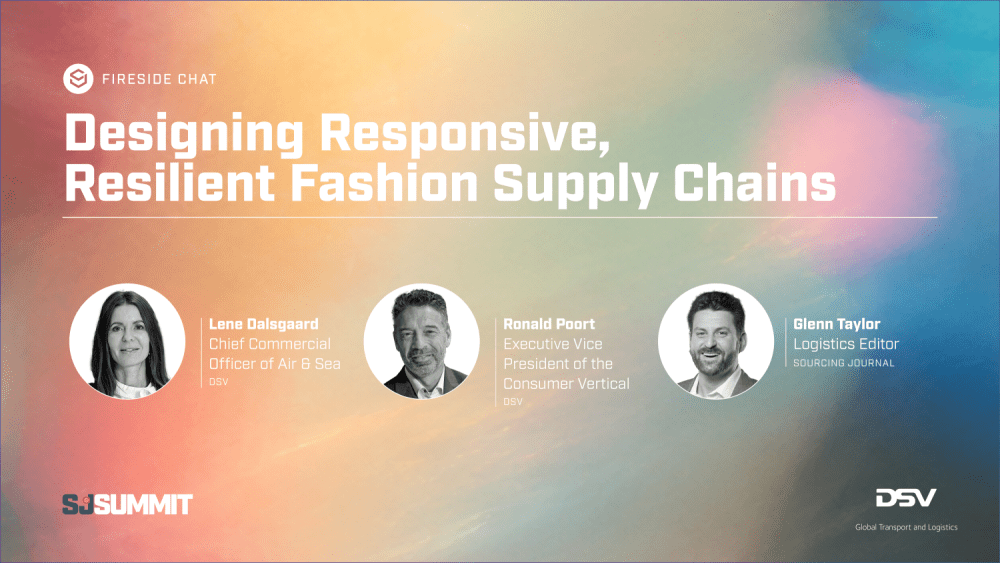 FIRESIDE CHAT

Designing Responsive, Resilient Fashion Supply Chains

Lene Dalsgaard
Chief Commercial Officer of Air & Sea
DSV

Ronald Poort
Executive Vice President of the Consumer Vertical
DSV

Glenn Taylor
Logistics Editor
SOURCING JOURNAL

SJ SUMMIT

DSV
Global Transport and Logistics